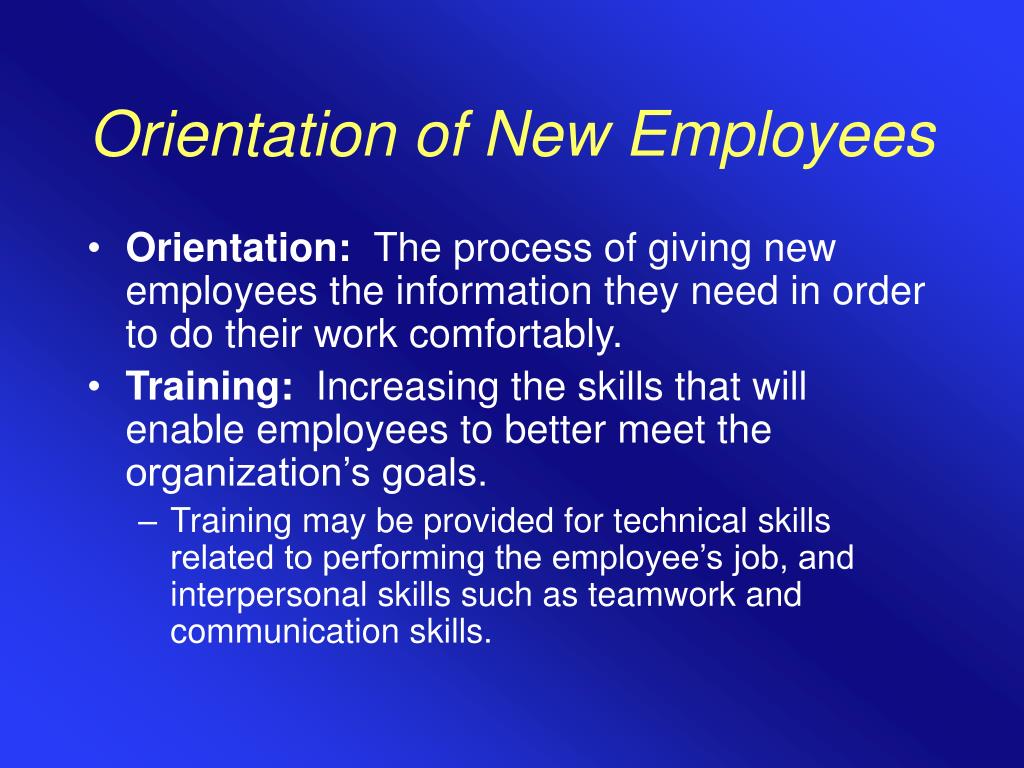 Orientation of New Employees

• Orientation: The process of giving new employees the information they need in order to do their work comfortably.
• Training: Increasing the skills that will enable employees to better meet the organization’s goals.
– Training may be provided for technical skills related to performing the employee’s job, and interpersonal skills such as teamwork and communication skills.